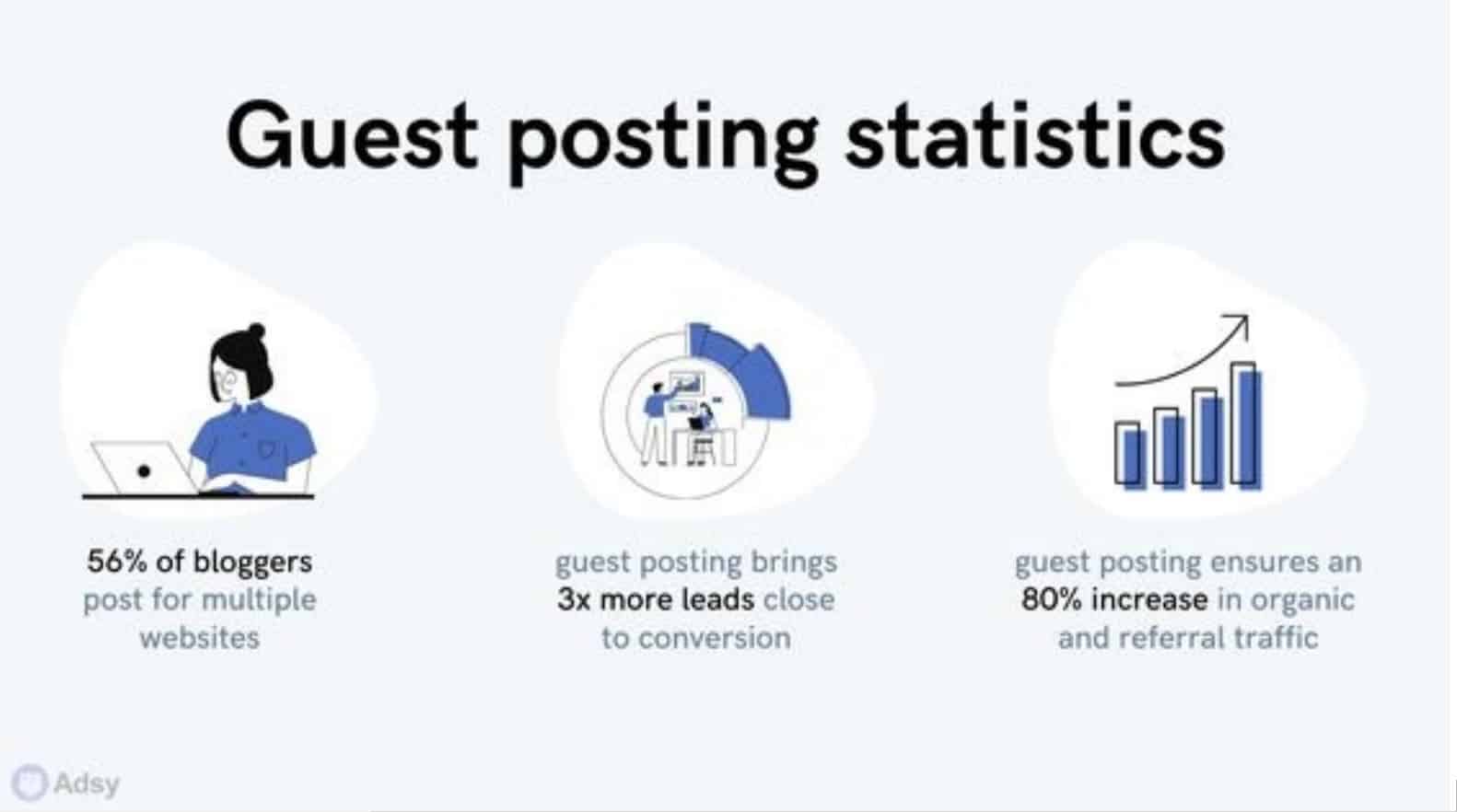 Guest posting statistics

56% of bloggers post for multiple websites

guest posting brings 3x more leads close to conversion

guest posting ensures an 80% increase in organic and referral traffic

Adsy